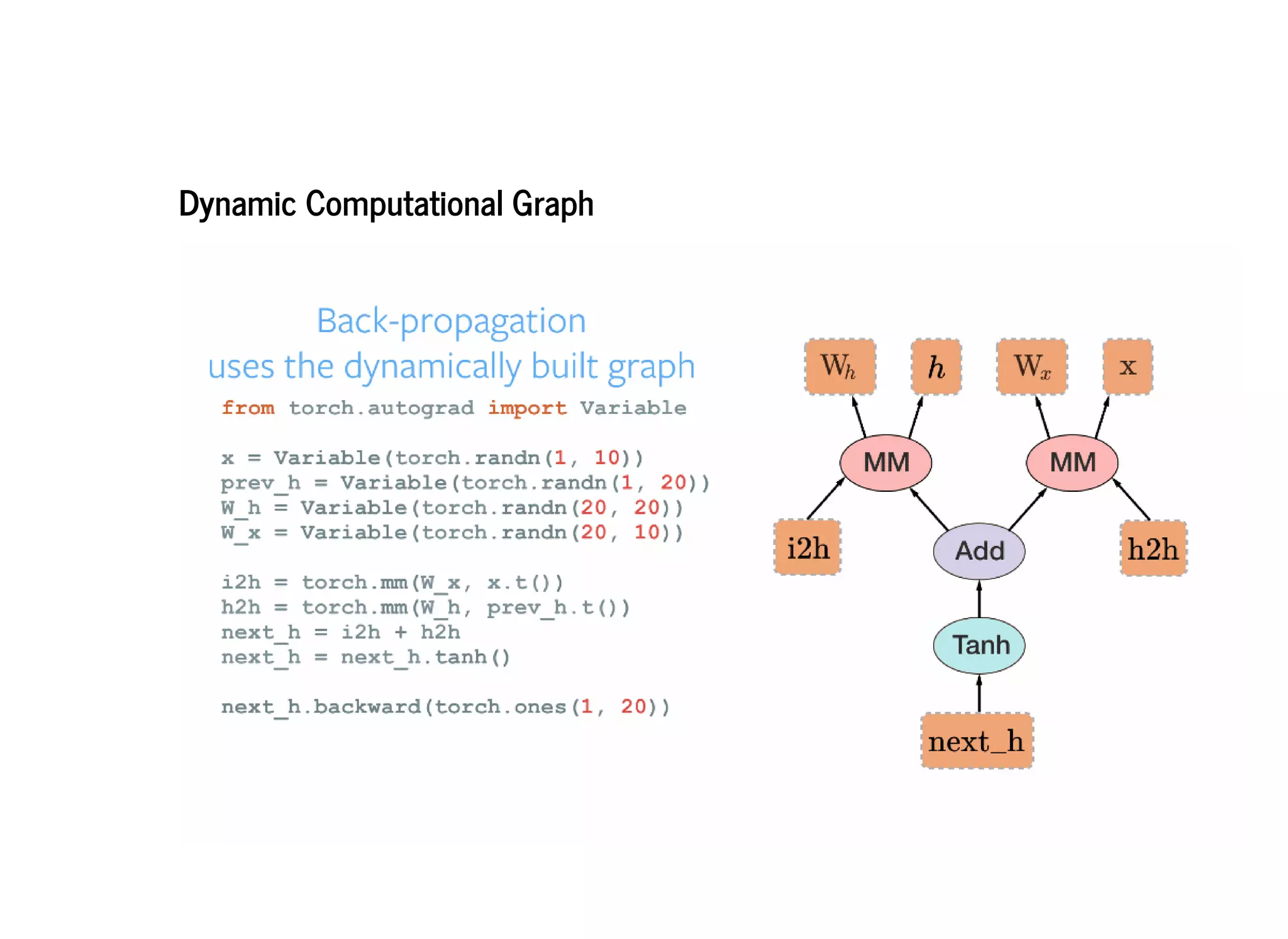 Dynamic Computational Graph

Back-propagation
uses the dynamically built graph

from torch.autograd import Variable

x = Variable(torch.randn(1, 10))
prev_h = Variable(torch.randn(1, 20))
W_h = Variable(torch.randn(20, 20))
W_x = Variable(torch.randn(20, 10))

i2h = torch.mm(W_x, x.t())
h2h = torch.mm(W_h, prev_h.t())
next_h = i2h + h2h
next_h = next_h.tanh()

next_h.backward(torch.ones(1, 20))

$W_h$
$h$
$W_x$
x
MM
MM
i2h
Add
h2h
Tanh
next_h